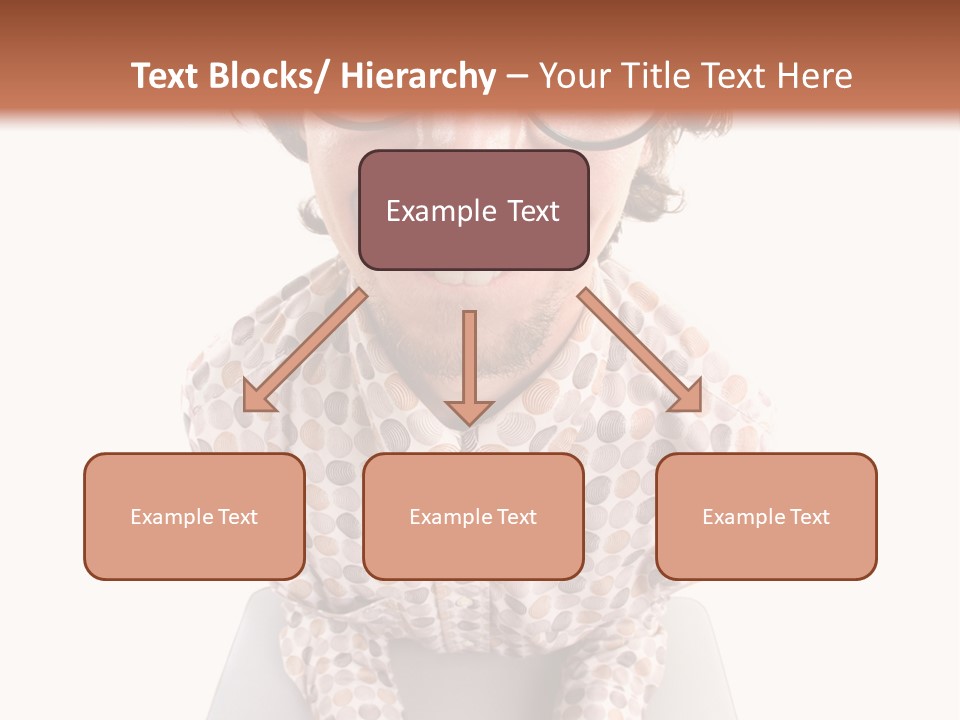 Text Blocks/ Hierarchy – Your Title Text Here

Example Text

Example Text

Example Text

Example Text